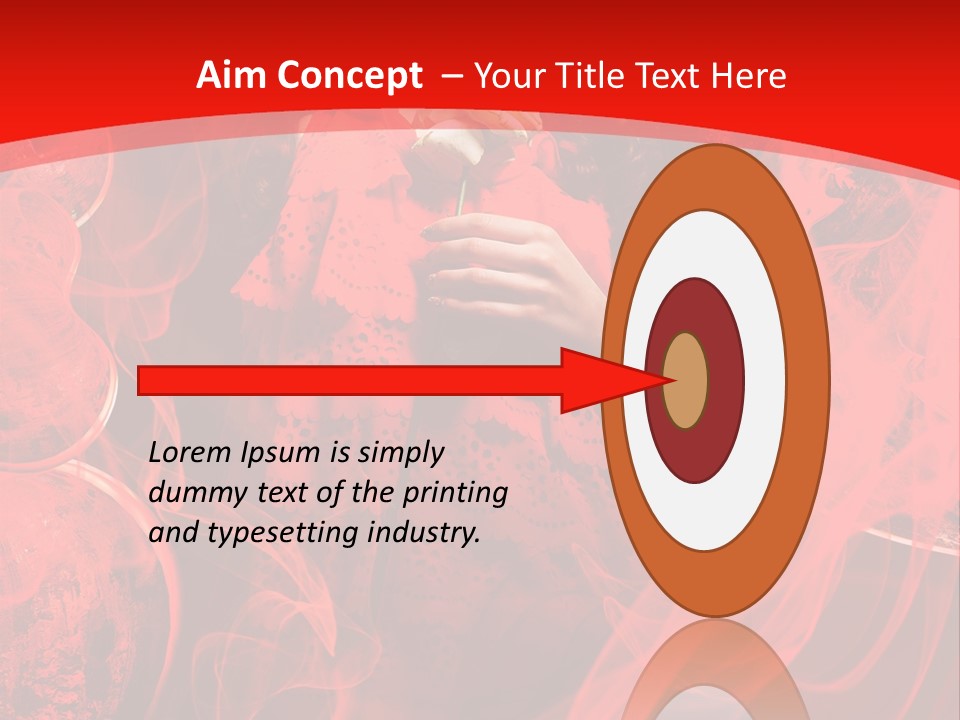 Aim Concept – Your Title Text Here

Lorem Ipsum is simply dummy text of the printing and typesetting industry.